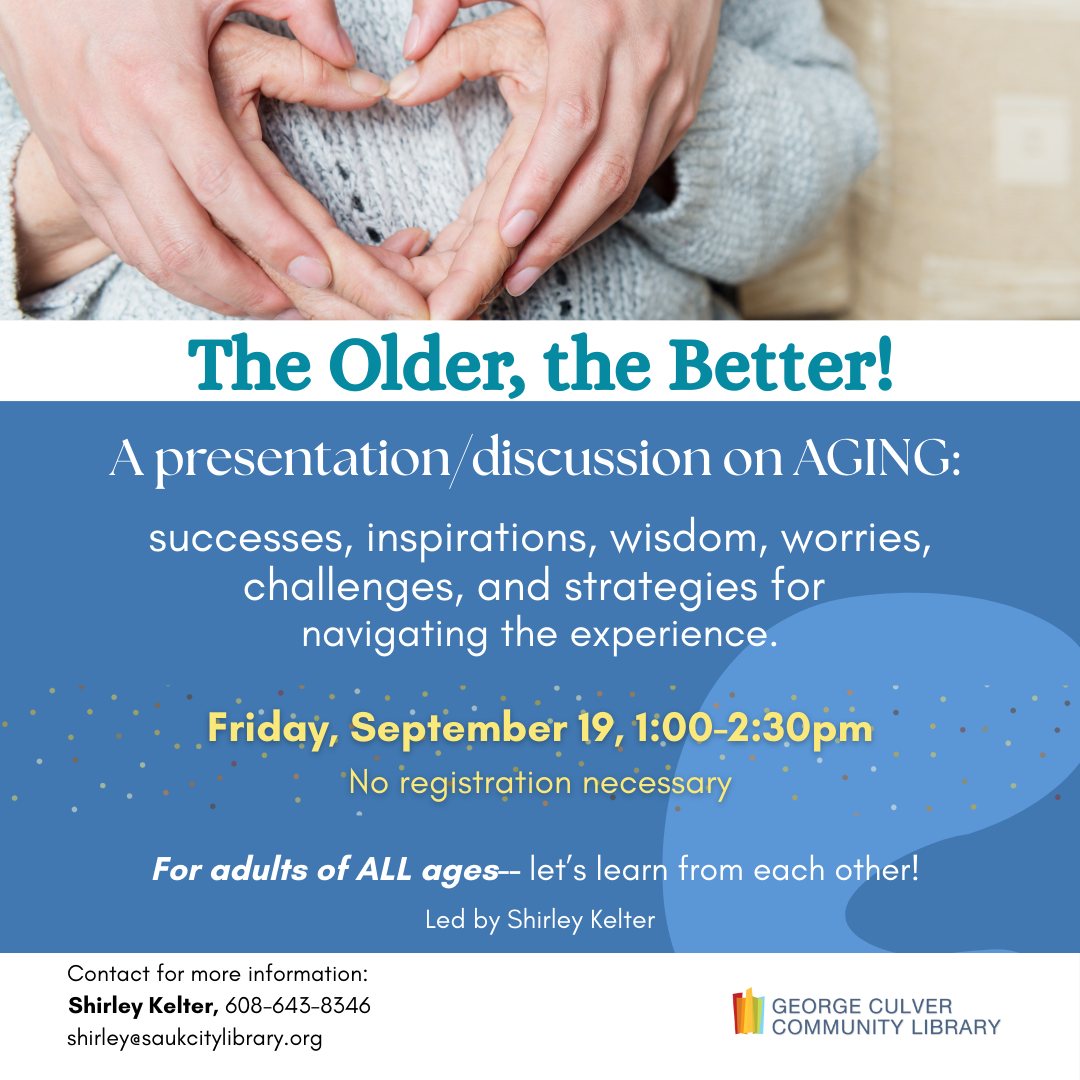 The Older, the Better!

A presentation/discussion on AGING:

successes, inspirations, wisdom, worries, challenges, and strategies for navigating the experience.

Friday, September 19, 1:00-2:30pm

No registration necessary

For adults of ALL ages-- let's learn from each other!

Led by Shirley Kelter

Contact for more information:
Shirley Kelter, 608-643-8346
shirley@saukcitylibrary.org

GEORGE CULVER COMMUNITY LIBRARY